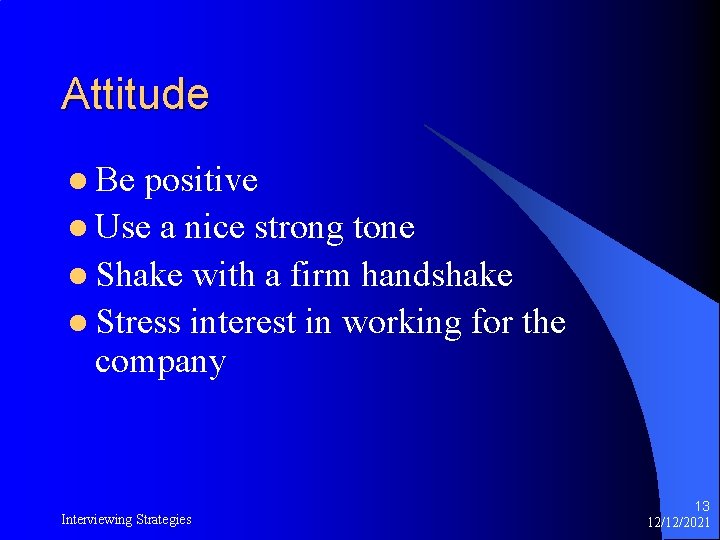 Attitude

- Be positive
- Use a nice strong tone
- Shake with a firm handshake
- Stress interest in working for the company

Interviewing Strategies

13
12/12/2021